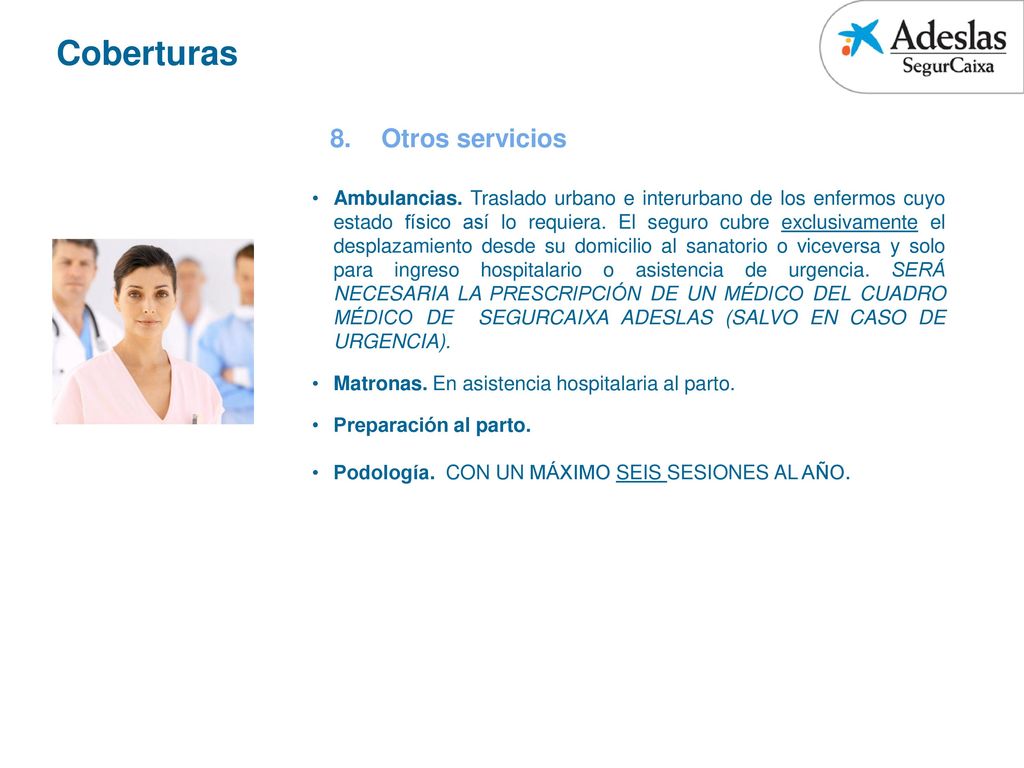 Coberturas

Adeslas
SegurCaixa

8. Otros servicios

• Ambulancias. Traslado urbano e interurbano de los enfermos cuyo estado físico así lo requiera. El seguro cubre exclusivamente el desplazamiento desde su domicilio al sanatorio o viceversa y solo para ingreso hospitalario o asistencia de urgencia. SERÁ NECESARIA LA PRESCRIPCIÓN DE UN MÉDICO DEL CUADRO MÉDICO DE SEGURCAIXA ADESLAS (SALVO EN CASO DE URGENCIA).

• Matronas. En asistencia hospitalaria al parto.

• Preparación al parto.

• Podología. CON UN MÁXIMO SEIS SESIONES AL AÑO.